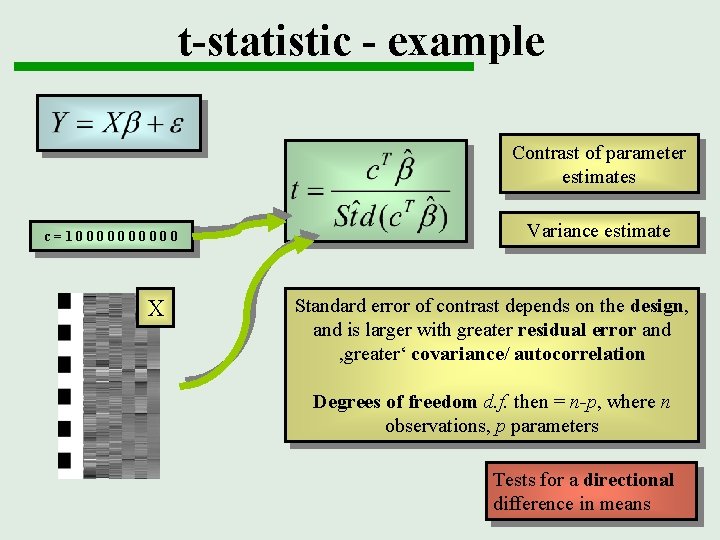 t-statistic - example

$Y = X\beta + \varepsilon$

$t = \frac{c^T \hat{\beta}}{S\hat{t}d(c^T \hat{\beta})}$

Contrast of parameter estimates

Variance estimate

c = 1 0 0 0 0 0 0 0 0 0 0

X

Standard error of contrast depends on the design, and is larger with greater residual error and ‚greater‘ covariance/ autocorrelation

Degrees of freedom d.f. then = n-p, where n observations, p parameters

Tests for a directional difference in means